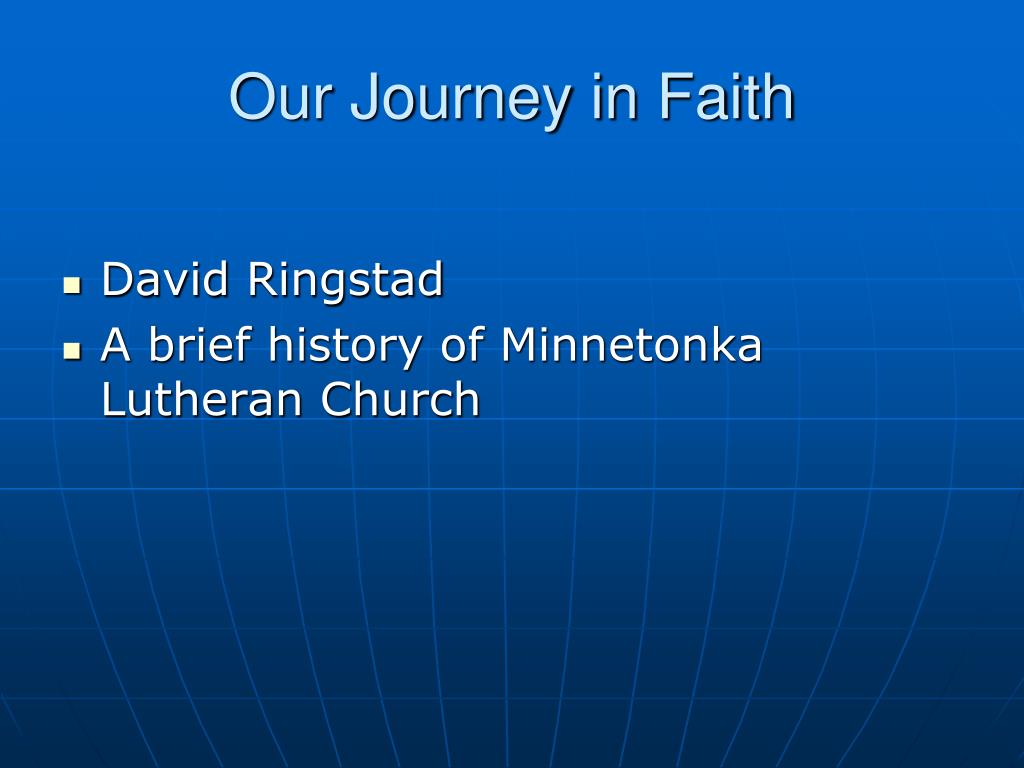 Our Journey in Faith

- David Ringstad
- A brief history of Minnetonka Lutheran Church